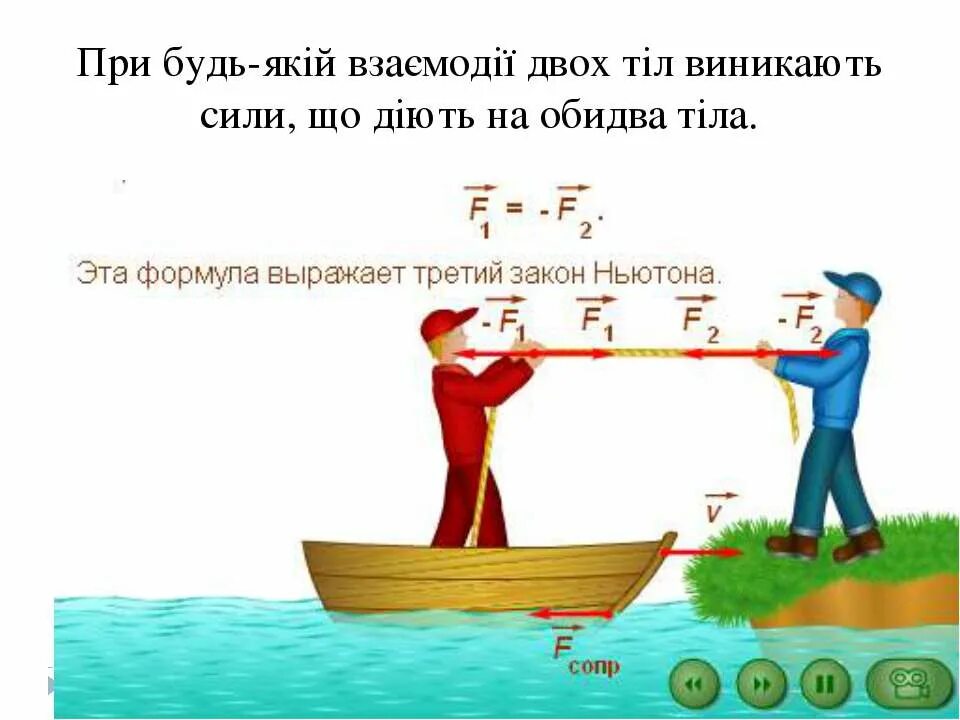 При будь-якій взаємодії двох тіл виникають сили, що діють на обидва тіла.

$\vec{F}_1 = -\vec{F}_2$.

Эта формула выражает третий закон Ньютона.

$-\vec{F}_1$ $\vec{F}_1$ $\vec{F}_2$ $-\vec{F}_2$

$\vec{v}$

$\vec{F}_{сопр}$